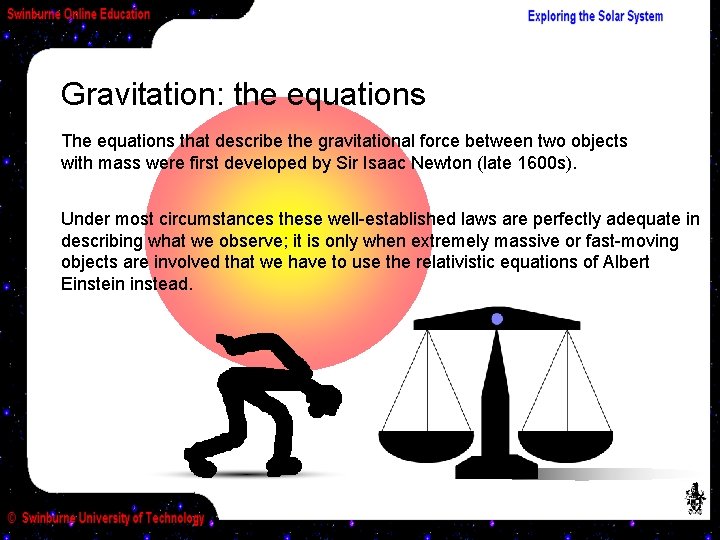 Swinburne Online Education

Exploring the Solar System

Gravitation: the equations

The equations that describe the gravitational force between two objects with mass were first developed by Sir Isaac Newton (late 1600s).

Under most circumstances these well-established laws are perfectly adequate in describing what we observe; it is only when extremely massive or fast-moving objects are involved that we have to use the relativistic equations of Albert Einstein instead.

© Swinburne University of Technology